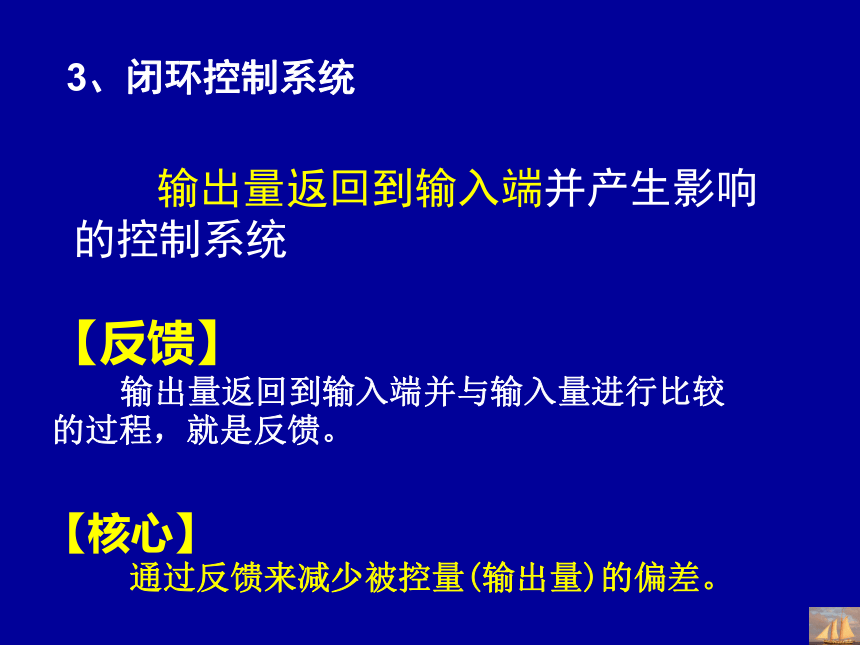 3、闭环控制系统

输出量返回到输入端并产生影响的控制系统

【反馈】

输出量返回到输入端并与输入量进行比较的过程，就是反馈。

【核心】

通过反馈来减少被控量(输出量)的偏差。